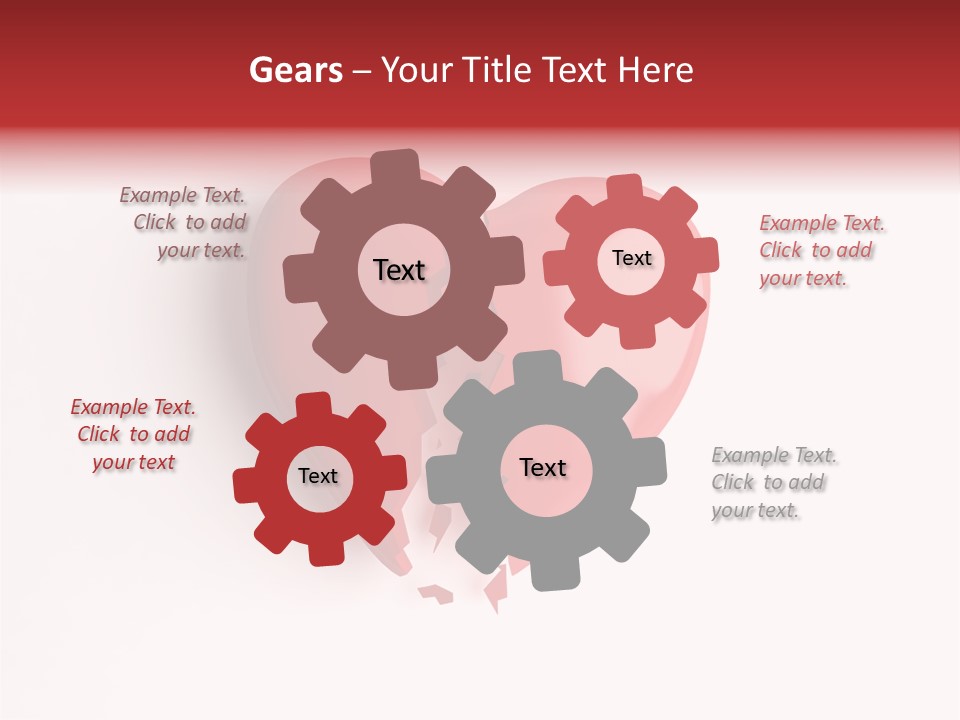 Gears – Your Title Text Here

Example Text. Click to add your text.

Text

Text

Example Text. Click to add your text.

Example Text. Click to add your text

Text

Text

Example Text. Click to add your text.